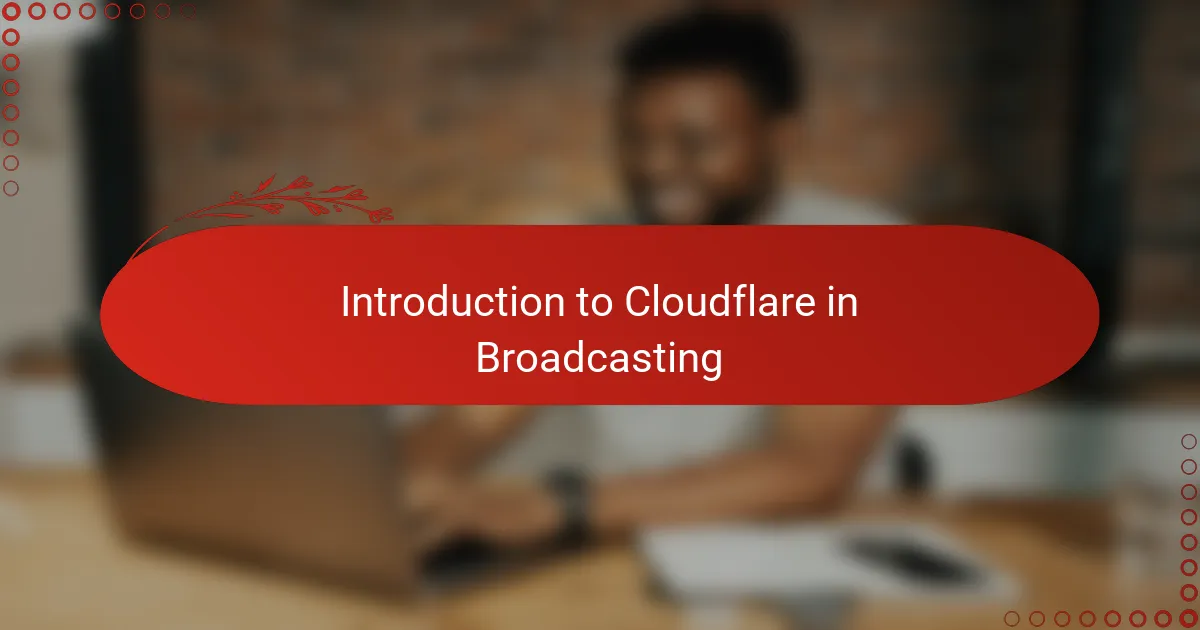 Introduction to Cloudflare in Broadcasting